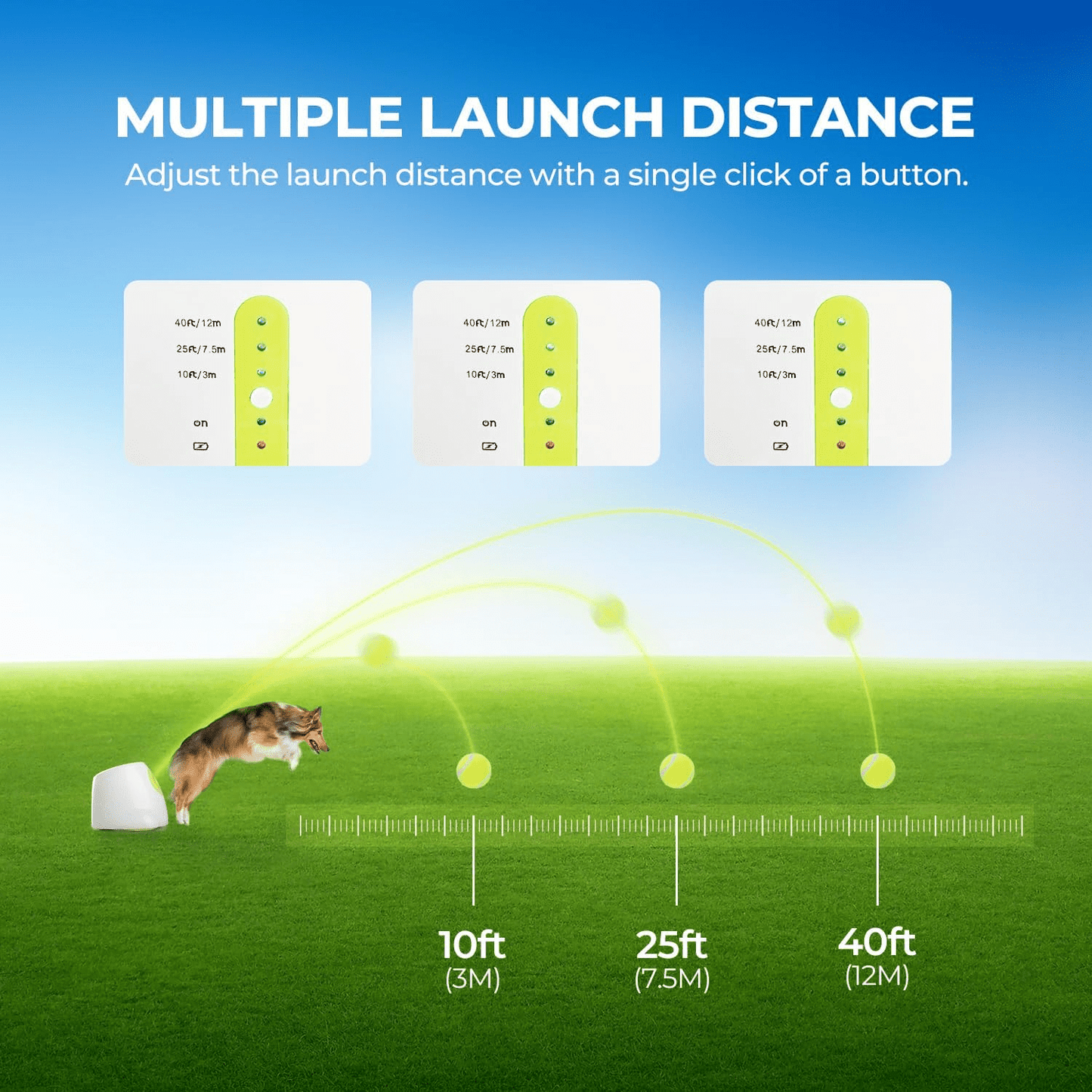 MULTIPLE LAUNCH DISTANCE
Adjust the launch distance with a single click of a button.

40ft/12m
25ft/7.5m
10ft/3m
on

40ft/12m
25ft/7.5m
10ft/3m
on

40ft/12m
25ft/7.5m
10ft/3m
on

10ft
(3M)

25ft
(7.5M)

40ft
(12M)